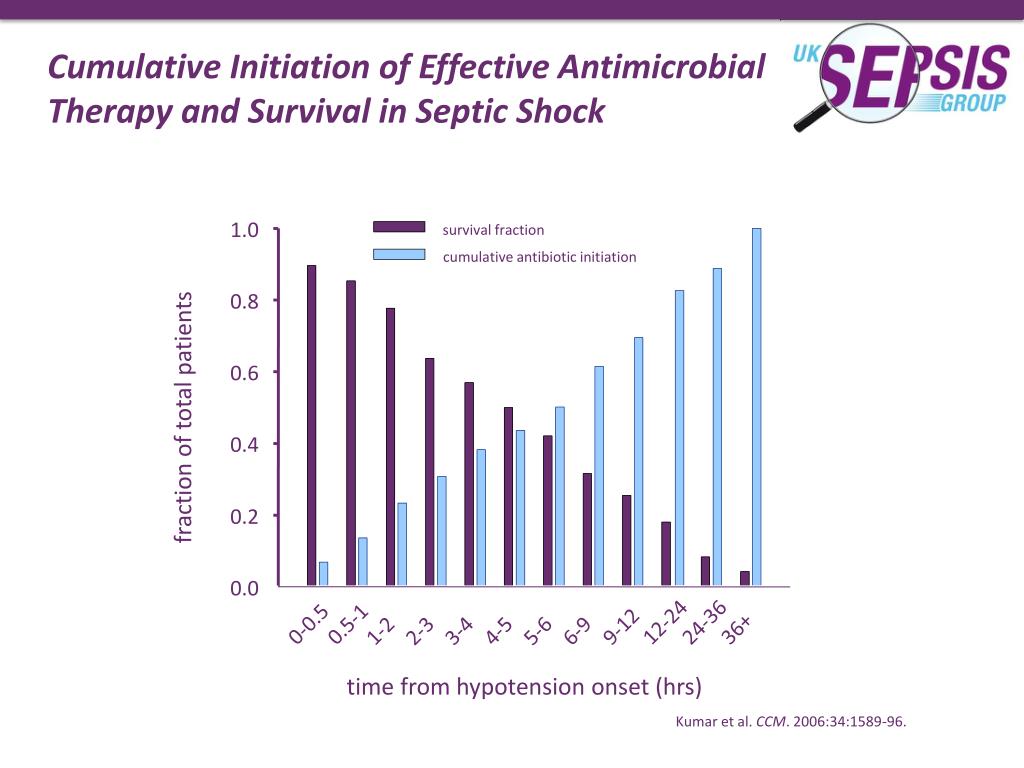 Cumulative Initiation of Effective Antimicrobial Therapy and Survival in Septic Shock

UK SEPSIS GROUP

survival fraction
cumulative antibiotic initiation

fraction of total patients

1.0
0.8
0.6
0.4
0.2
0.0

0-0.5
0.5-1
1-2
2-3
3-4
4-5
5-6
6-9
9-12
12-24
24-36
36+

time from hypotension onset (hrs)

Kumar et al. CCM. 2006:34:1589-96.